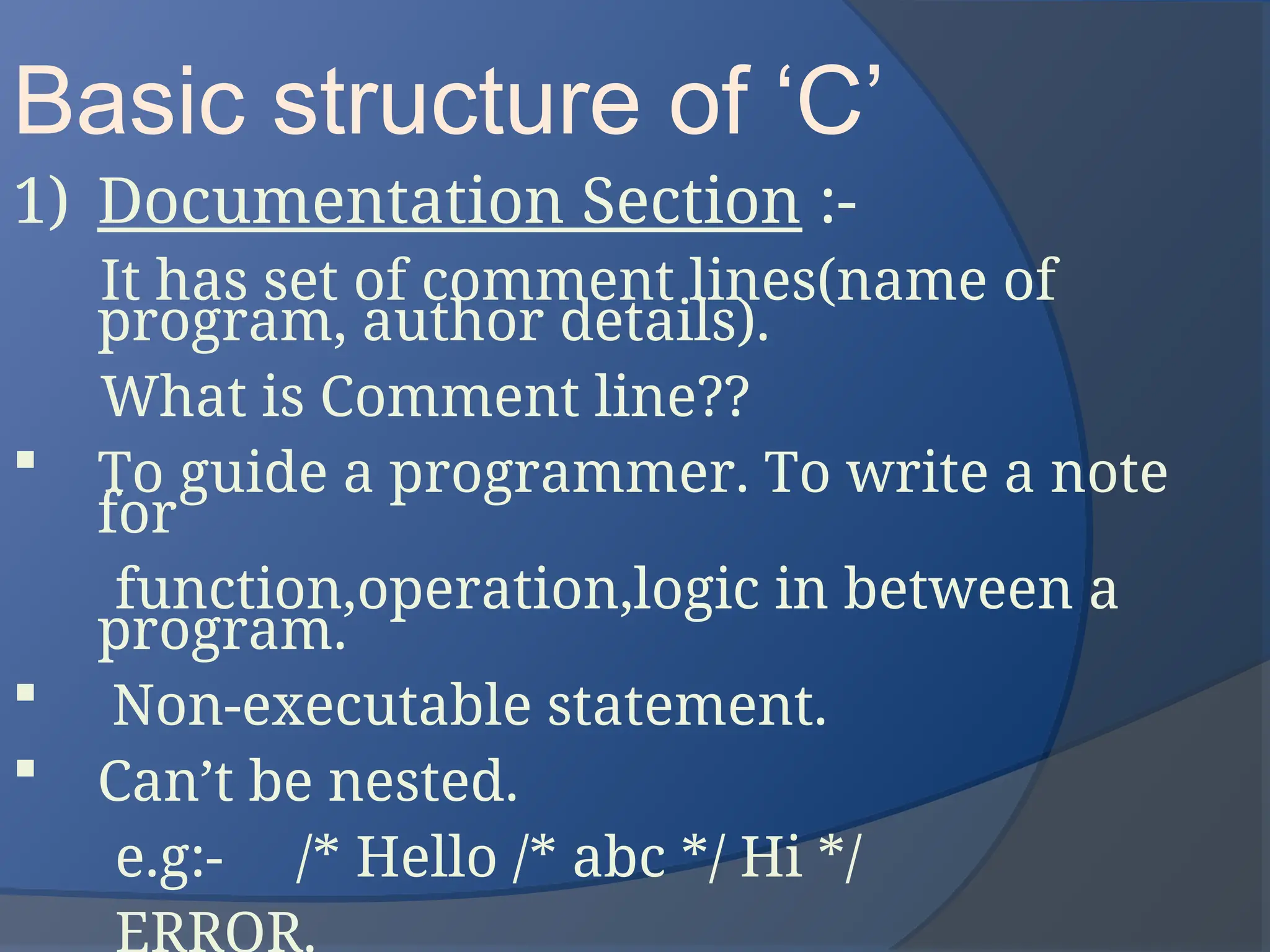 Basic structure of ‘C’

1) Documentation Section :-

It has set of comment lines(name of program, author details).

What is Comment line??

▪ To guide a programmer. To write a note for

function,operation,logic in between a program.

▪ Non-executable statement.

▪ Can’t be nested.

e.g:- /* Hello /* abc */ Hi */

ERROR.